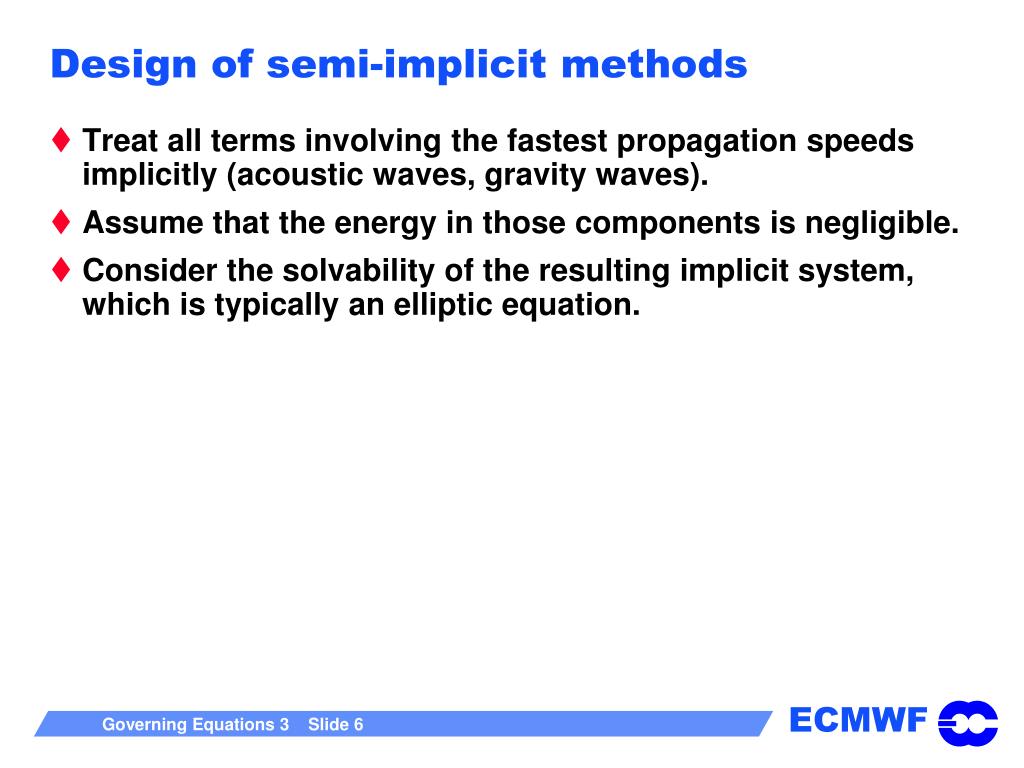 Design of semi-implicit methods

♦ Treat all terms involving the fastest propagation speeds implicitly (acoustic waves, gravity waves).

♦ Assume that the energy in those components is negligible.

♦ Consider the solvability of the resulting implicit system, which is typically an elliptic equation.

Governing Equations 3 Slide 6

ECMWF